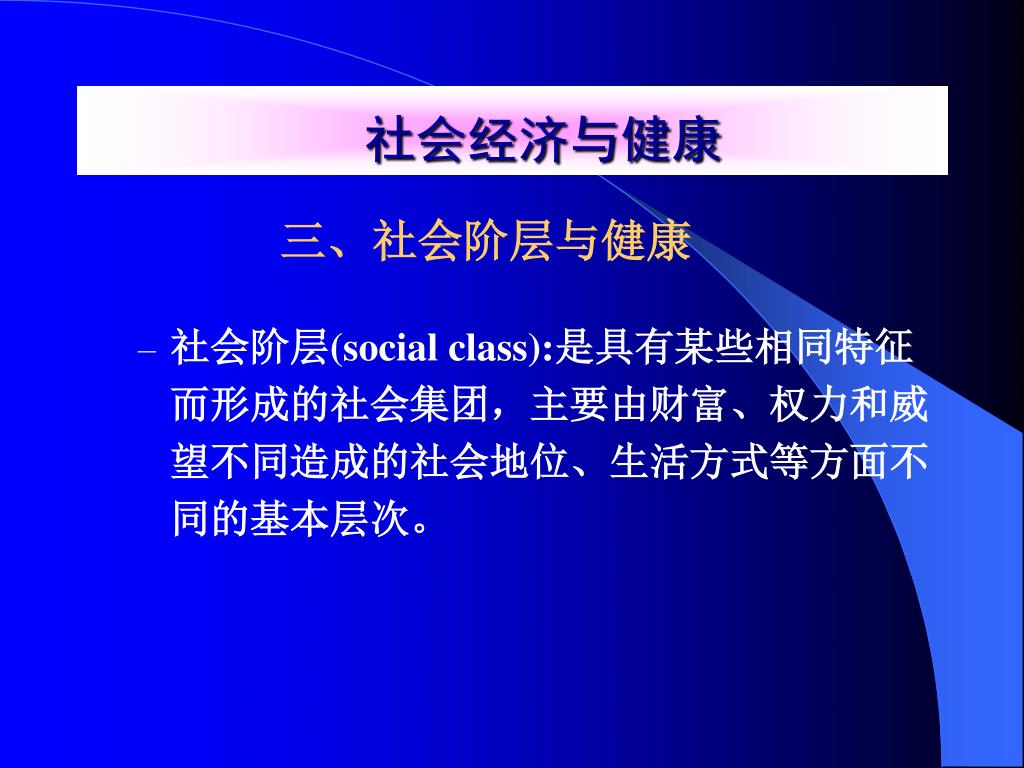 社会经济与健康

三、社会阶层与健康

– 社会阶层(social class):是具有某些相同特征而形成的社会集团，主要由财富、权力和威望不同造成的社会地位、生活方式等方面不同的基本层次。